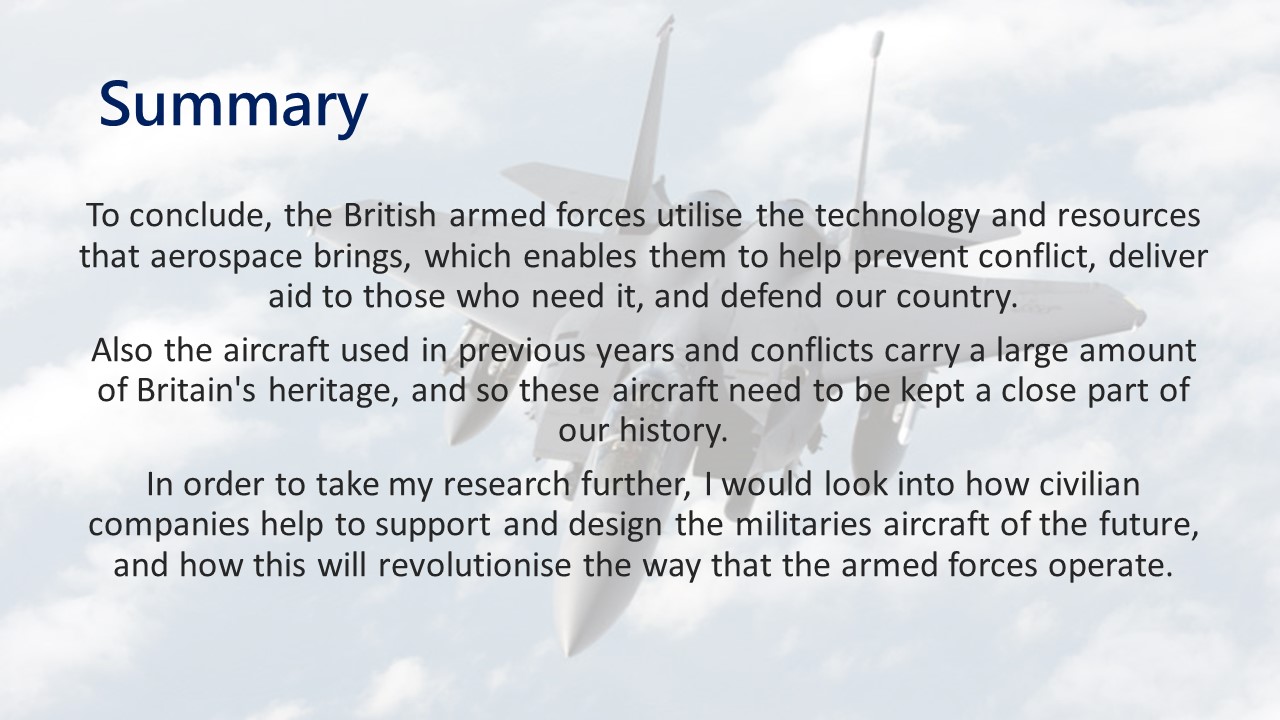 Summary

To conclude, the British armed forces utilise the technology and resources that aerospace brings, which enables them to help prevent conflict, deliver aid to those who need it, and defend our country.

Also the aircraft used in previous years and conflicts carry a large amount of Britain's heritage, and so these aircraft need to be kept a close part of our history.

In order to take my research further, I would look into how civilian companies help to support and design the militaries aircraft of the future, and how this will revolutionise the way that the armed forces operate.